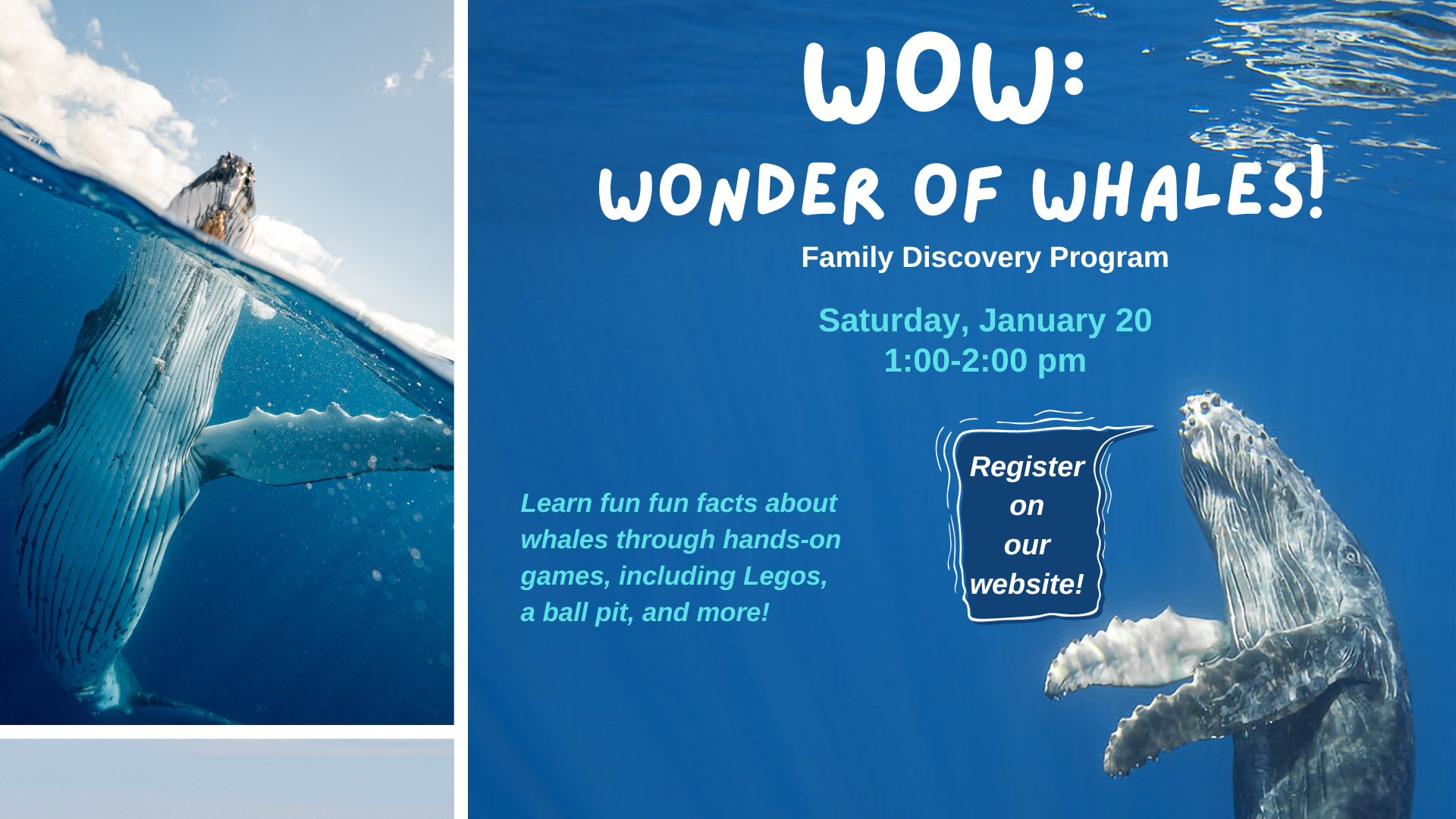 WOW:
WONDER OF WHALES!

Family Discovery Program

Saturday, January 20
1:00-2:00 pm

Learn fun fun facts about whales through hands-on games, including Legos, a ball pit, and more!

Register on our website!